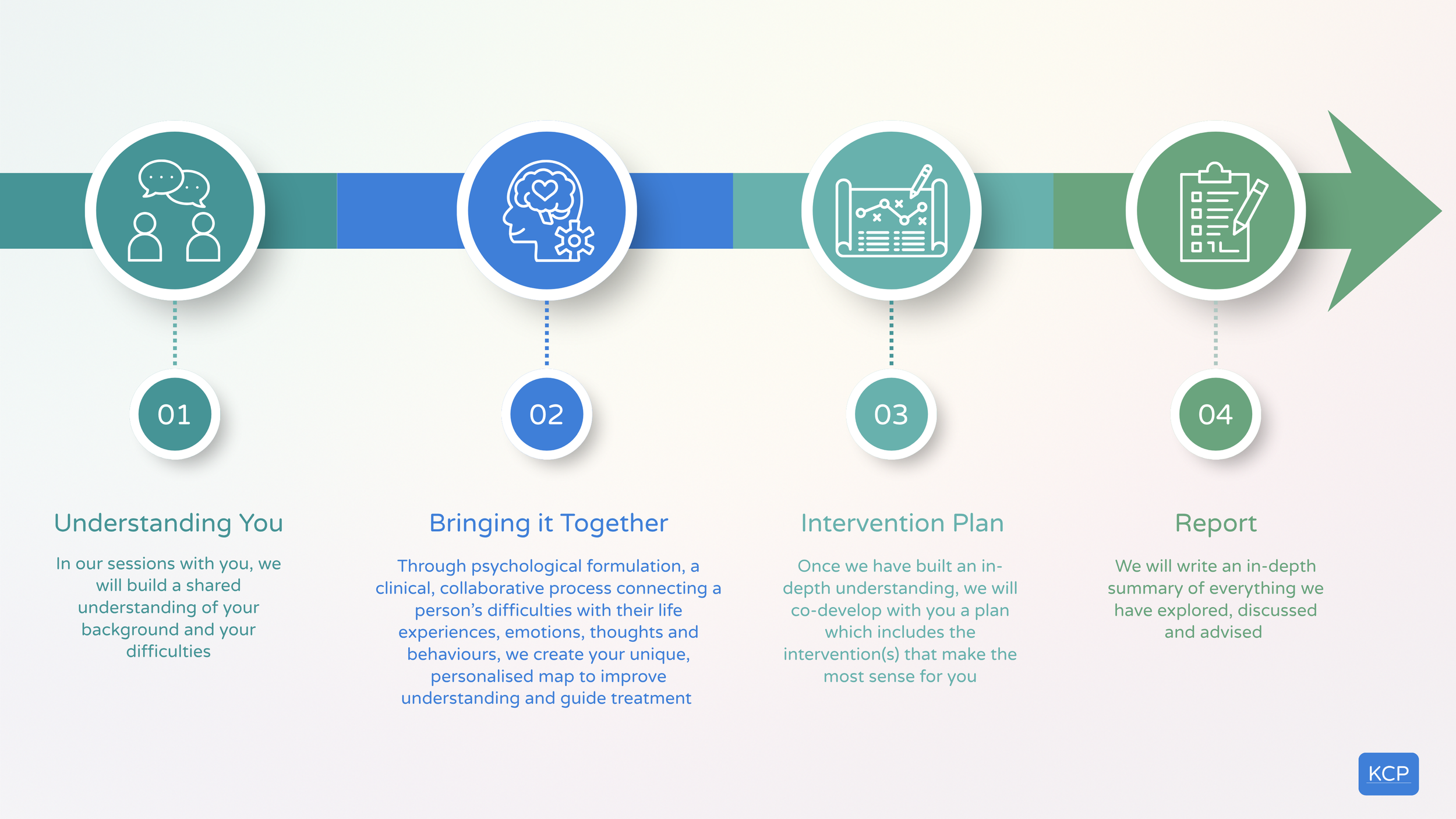 01

Understanding You

In our sessions with you, we will build a shared understanding of your background and your difficulties

02

Bringing it Together

Through psychological formulation, a clinical, collaborative process connecting a person's difficulties with their life experiences, emotions, thoughts and behaviours, we create your unique, personalised map to improve understanding and guide treatment

03

Intervention Plan

Once we have built an in-depth understanding, we will co-develop with you a plan which includes the intervention(s) that make the most sense for you

04

Report

We will write an in-depth summary of everything we have explored, discussed and advised

KCP